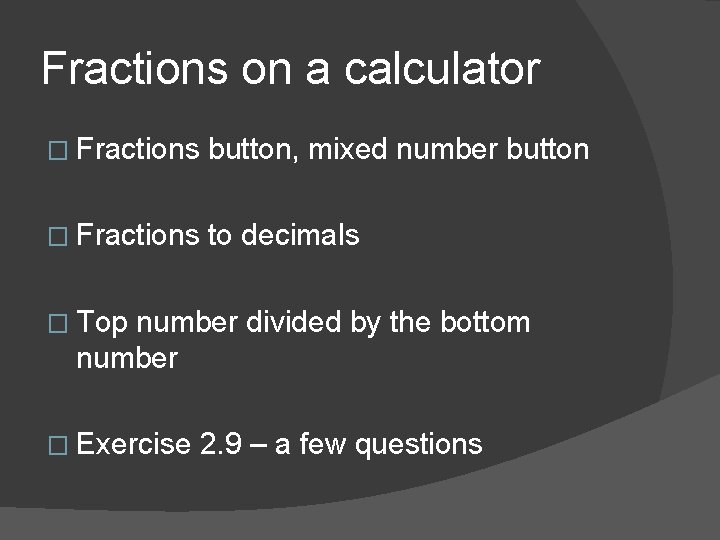 Fractions on a calculator

□ Fractions button, mixed number button

□ Fractions to decimals

□ Top number divided by the bottom number

□ Exercise 2.9 – a few questions